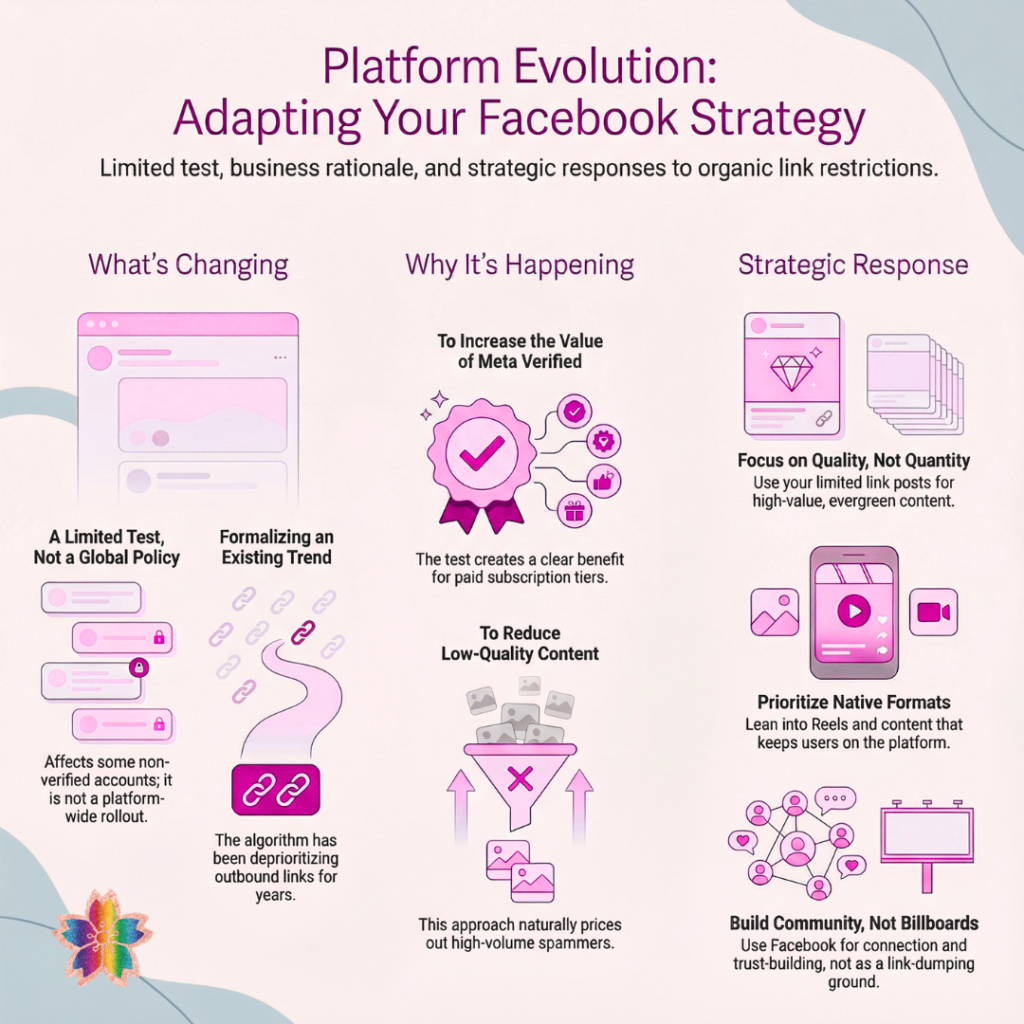 Platform Evolution: Adapting Your Facebook Strategy

Limited test, business rationale, and strategic responses to organic link restrictions.

What's Changing

A Limited Test, Not a Global Policy

Affects some non-verified accounts; it is not a platform-wide rollout.

Formalizing an Existing Trend

The algorithm has been deprioritizing outbound links for years.

Why It's Happening

To Increase the Value of Meta Verified

The test creates a clear benefit for paid subscription tiers.

To Reduce Low-Quality Content

This approach naturally prices out high-volume spammers.

Strategic Response

Focus on Quality, Not Quantity

Use your limited link posts for high-value, evergreen content.

Prioritize Native Formats

Lean into Reels and content that keeps users on the platform.

Build Community, Not Billboards

Use Facebook for connection and trust-building, not as a link-dumping ground.